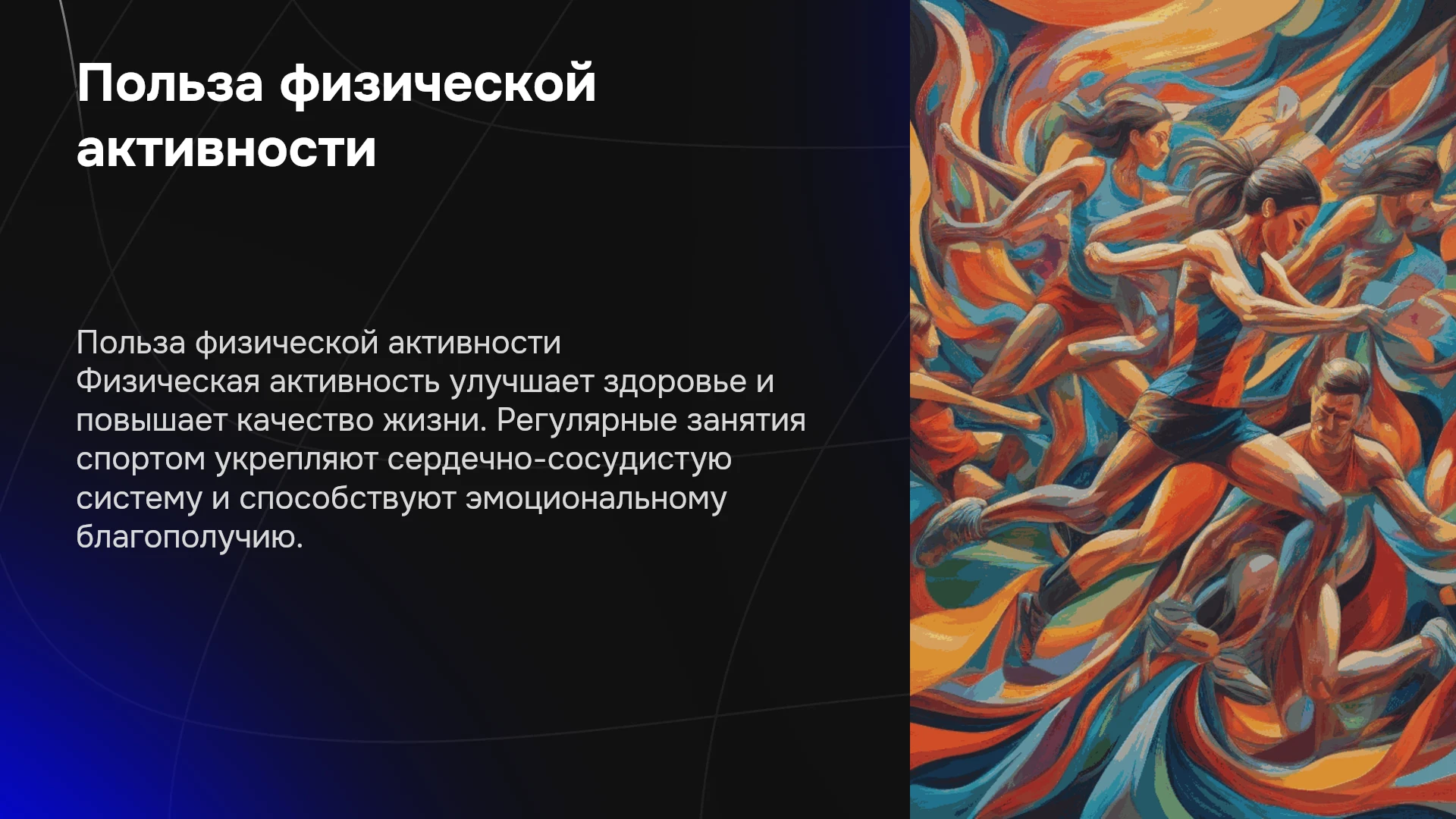 Польза физической активности

Польза физической активности
Физическая активность улучшает здоровье и повышает качество жизни. Регулярные занятия спортом укрепляют сердечно-сосудистую систему и способствуют эмоциональному благополучию.